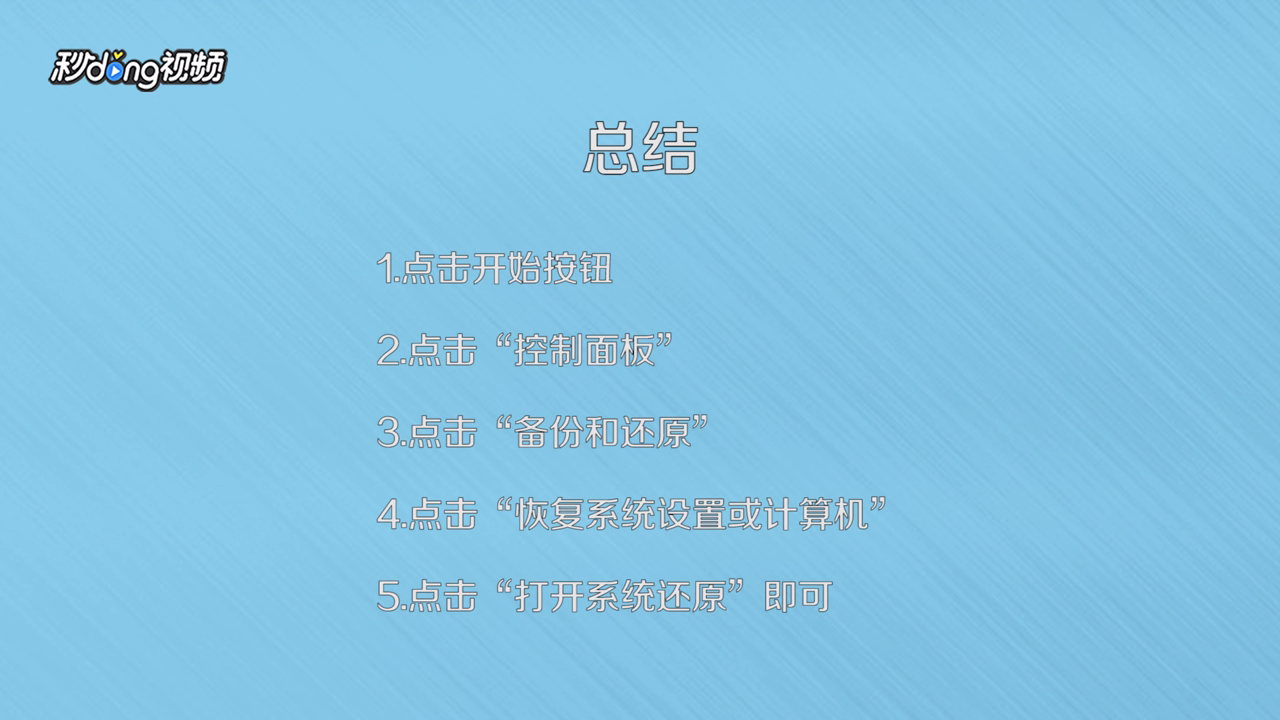 秒dong视频

总结

1.点击开始按钮

2.点击“控制面板”

3.点击“备份和还原”

4.点击“恢复系统设置或计算机”

5.点击“打开系统还原”即可